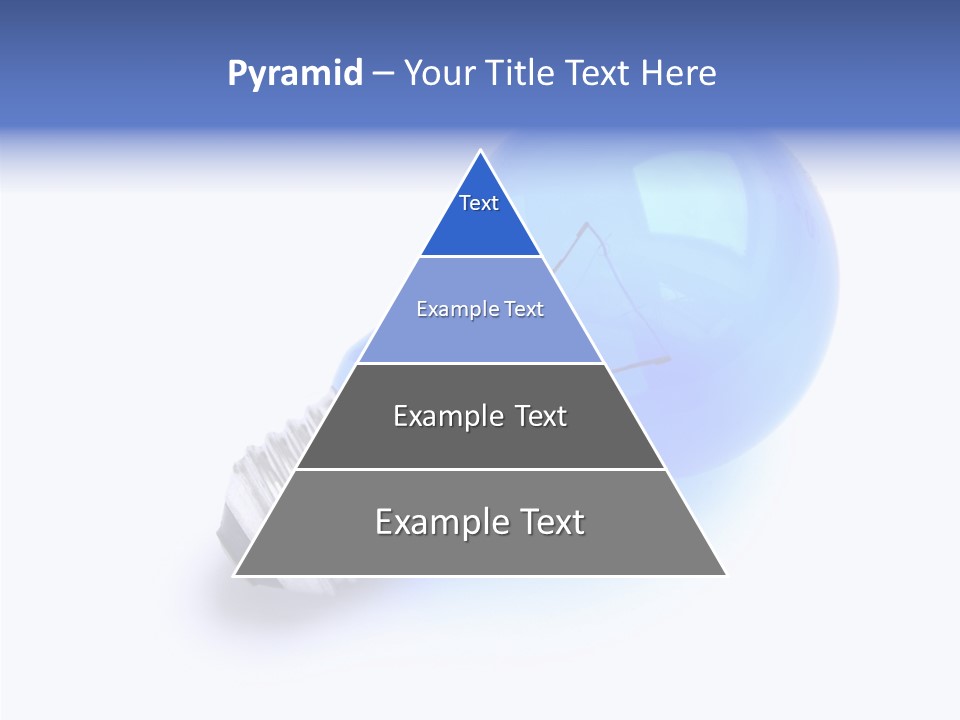 Pyramid – Your Title Text Here

Text

Example Text

Example Text

Example Text